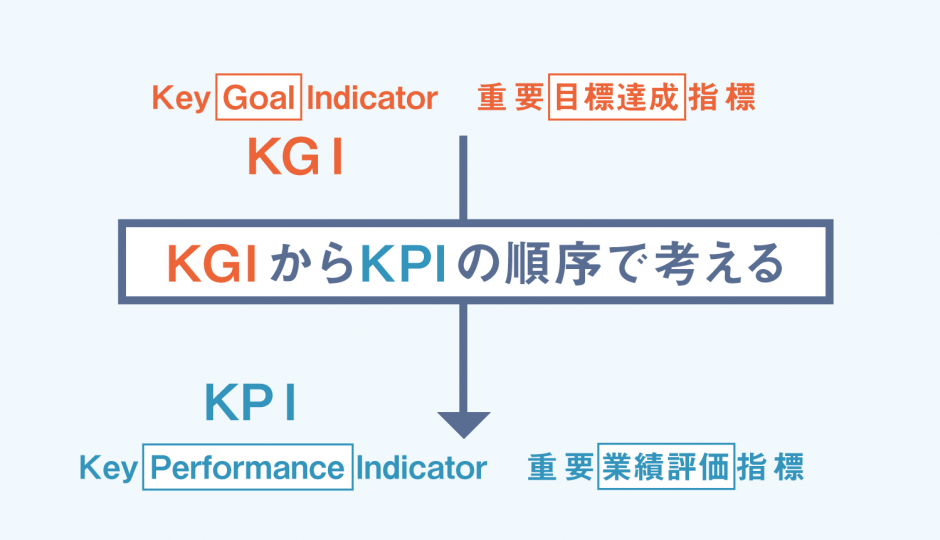 Key Goal Indicator 重要目標達成指標

KGI

KGIからKPIの順序で考える

KPI

Key Performance Indicator 重要業績評価指標